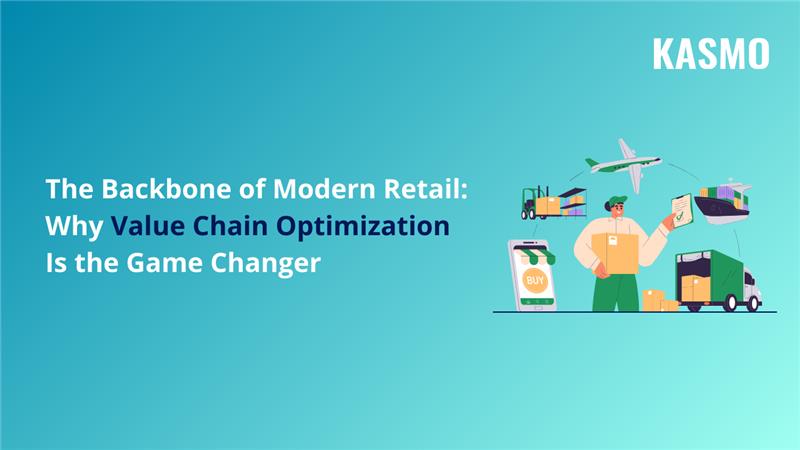 KASMO

The Backbone of Modern Retail: Why Value Chain Optimization Is the Game Changer

BUY